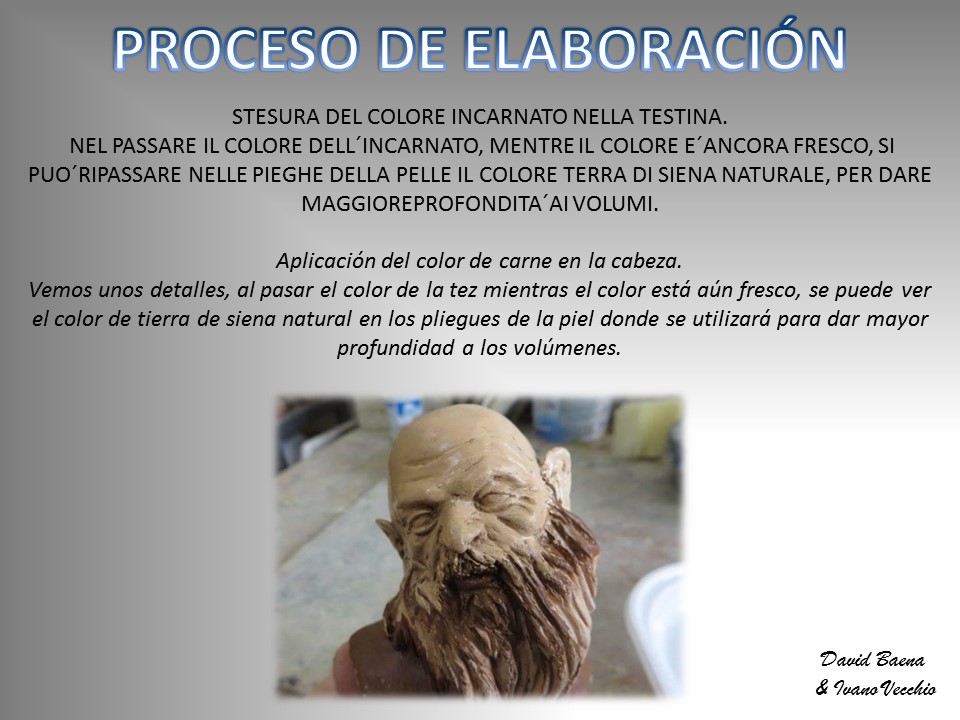 PROCESO DE ELABORACIÓN

STESURA DEL COLORE INCARNATO NELLA TESTINA.
NEL PASSARE IL COLORE DELL´INCARNATO, MENTRE IL COLORE E´ANCORA FRESCO, SI PUO´RIPASSARE NELLE PIEGHE DELLA PELLE IL COLORE TERRA DI SIENA NATURALE, PER DARE MAGGIOREPROFONDITA´AI VOLUMI.

Aplicación del color de carne en la cabeza.
Vemos unos detalles, al pasar el color de la tez mientras el color está aún fresco, se puede ver el color de tierra de siena natural en los pliegues de la piel donde se utilizará para dar mayor profundidad a los volúmenes.

David Baena
& Ivano Vecchio